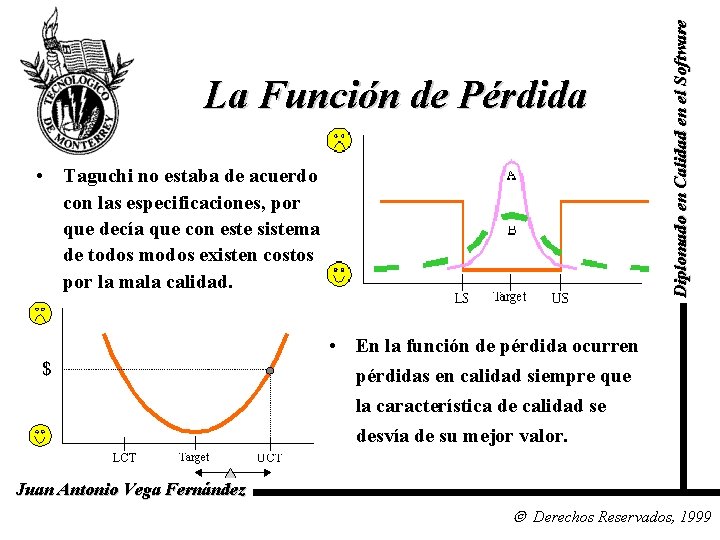 TECNOLOGICO DE MONTERREY

La Función de Pérdida

Diplomado en Calidad en el Software

• Taguchi no estaba de acuerdo con las especificaciones, por que decía que con este sistema de todos modos existen costos por la mala calidad.

A
B
LS Target US

$
LCT Target UCT

• En la función de pérdida ocurren pérdidas en calidad siempre que la característica de calidad se desvía de su mejor valor.

Juan Antonio Vega Fernández

© Derechos Reservados, 1999